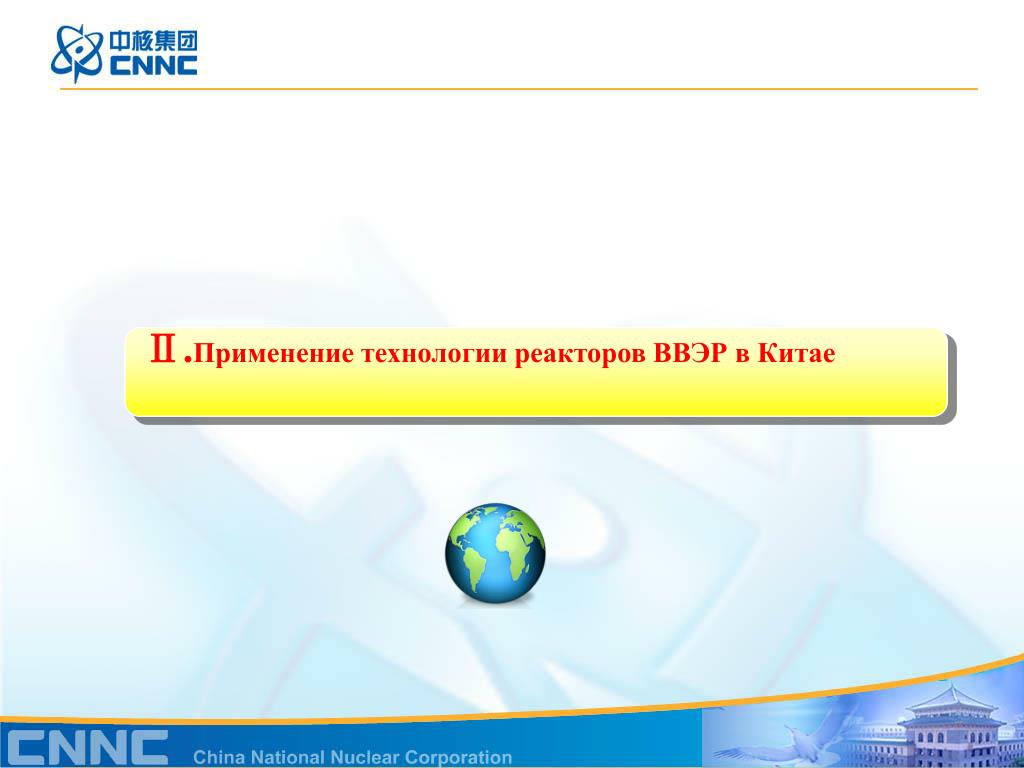 中核集团
CNNC

Ⅱ.Применение технологии реакторов ВВЭР в Китае

CNNC China National Nuclear Corporation